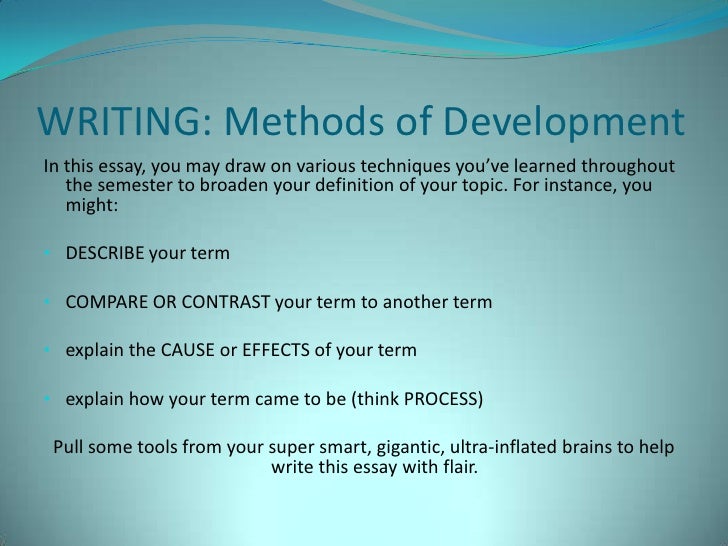 WRITING: Methods of Development

In this essay, you may draw on various techniques you've learned throughout the semester to broaden your definition of your topic. For instance, you might:

- DESCRIBE your term
- COMPARE OR CONTRAST your term to another term
- explain the CAUSE or EFFECTS of your term
- explain how your term came to be (think PROCESS)

Pull some tools from your super smart, gigantic, ultra-inflated brains to help write this essay with flair.